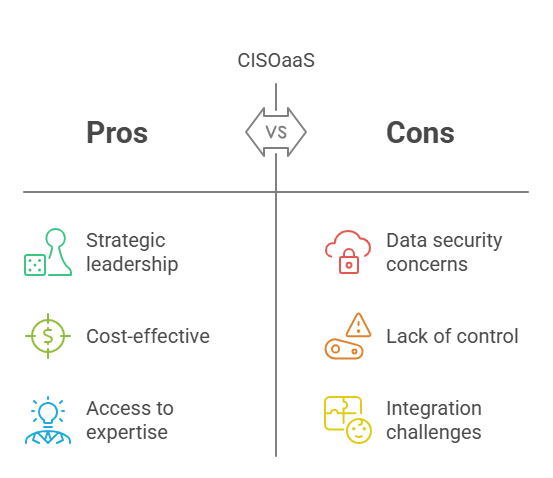 CISOaaS

Pros

VS

Cons

Strategic leadership

Cost-effective

Access to expertise

Data security concerns

Lack of control

Integration challenges